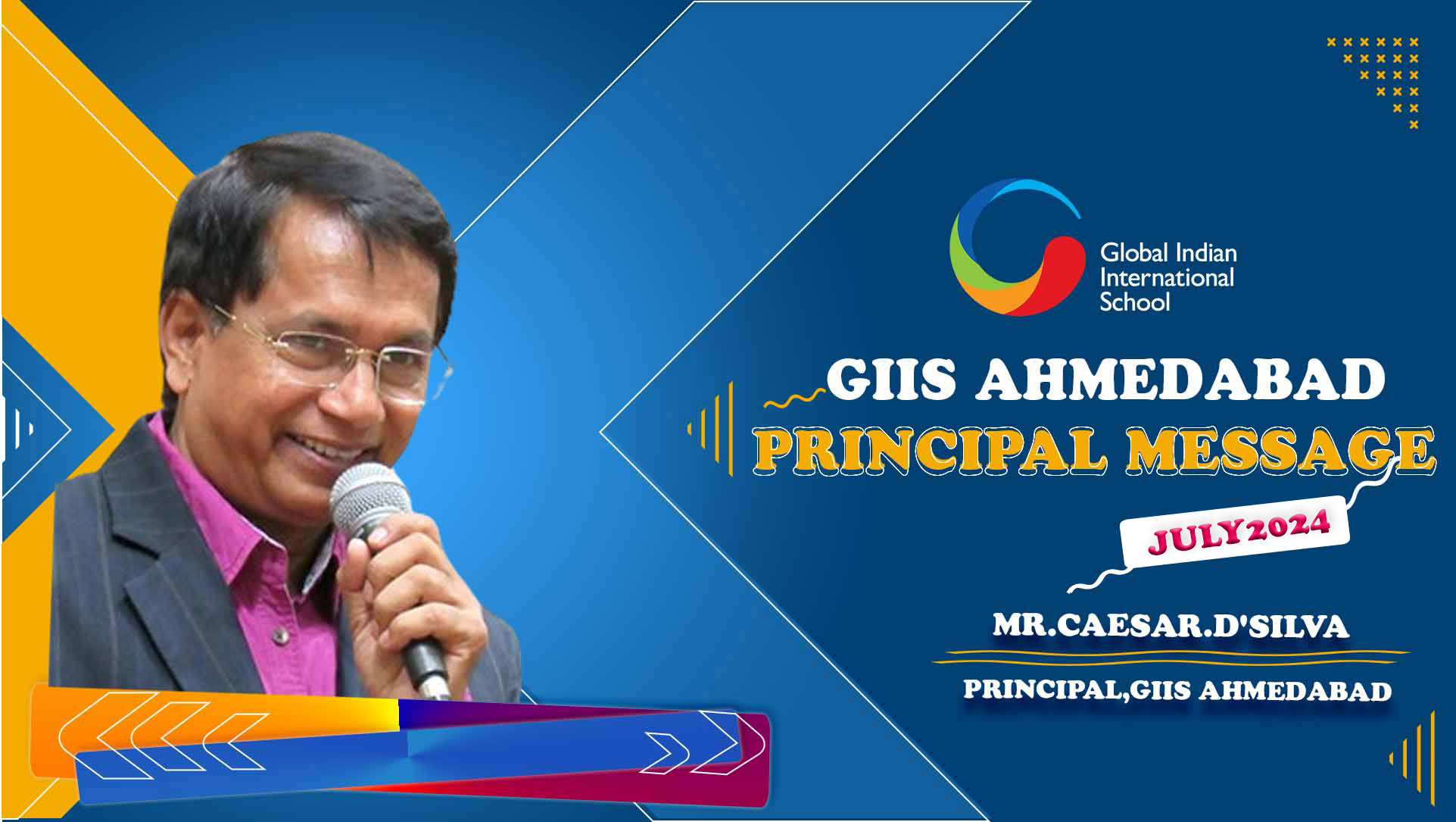 Global Indian International School

GIIS AHMEDABAD
PRINCIPAL MESSAGE

JULY2024

MR.CAESAR.D'SILVA

PRINCIPAL,GIIS AHMEDABAD